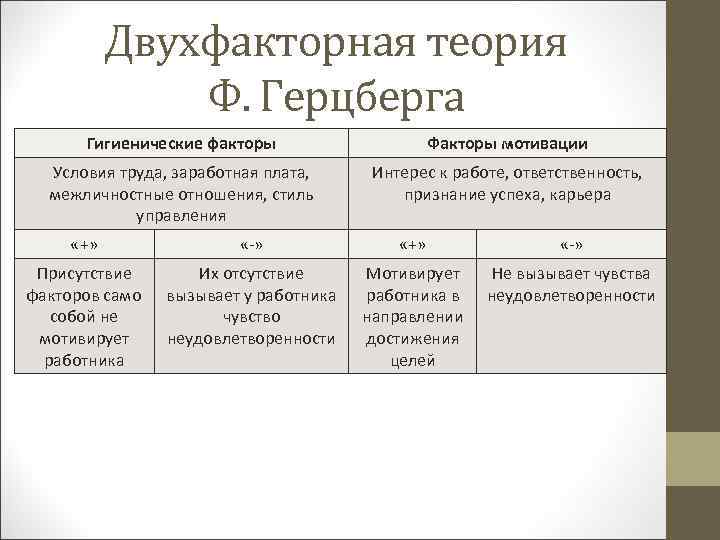 Двухфакторная теория Ф. Герцберга

| Гигиенические факторы | | Факторы мотивации | |
|---|---|---|---|
| Условия труда, заработная плата, межличностные отношения, стиль управления | | Интерес к работе, ответственность, признание успеха, карьера | |
| «+» | «-» | «+» | «-» |
| Присутствие факторов само собой не мотивирует работника | Их отсутствие вызывает у работника чувство неудовлетворенности | Мотивирует работника в направлении достижения целей | Не вызывает чувства неудовлетворенности |